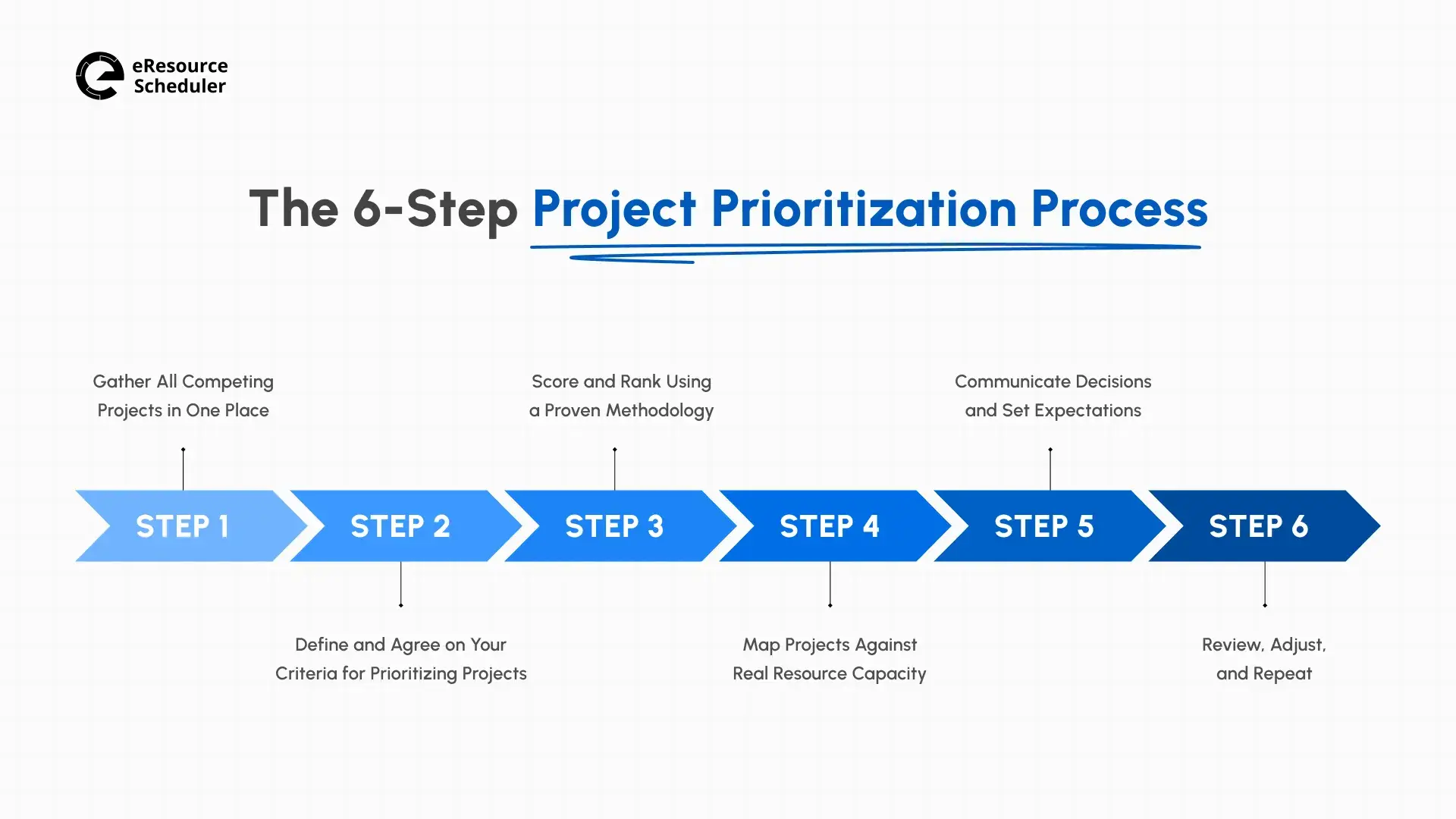 eResource Scheduler

The 6-Step Project Prioritization Process

STEP 1
Gather All Competing Projects in One Place

STEP 2
Define and Agree on Your Criteria for Prioritizing Projects

STEP 3
Score and Rank Using a Proven Methodology

STEP 4
Map Projects Against Real Resource Capacity

STEP 5
Communicate Decisions and Set Expectations

STEP 6
Review, Adjust, and Repeat